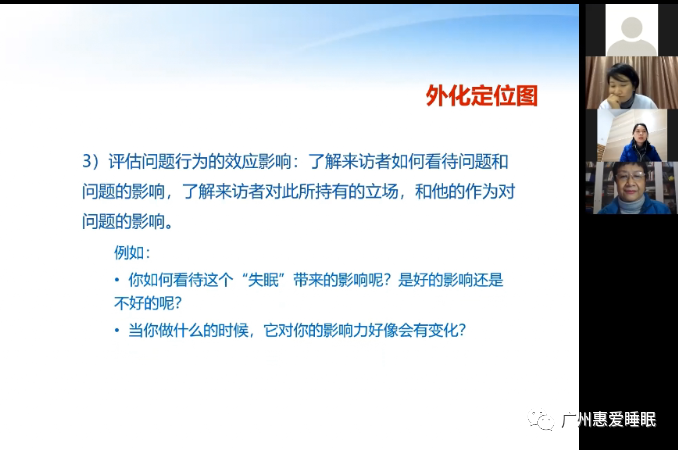 外化定位图

3）评估问题行为的效应影响：了解来访者如何看待问题和问题的影响，了解来访者对此所持有的立场，和他的作为对问题的影响。

例如：

• 你如何看待这个“失眠”带来的影响呢？是好的影响还是不好的呢？

• 当你做什么的时候，它对你的影响力好像会有变化？

广州惠爱睡眠